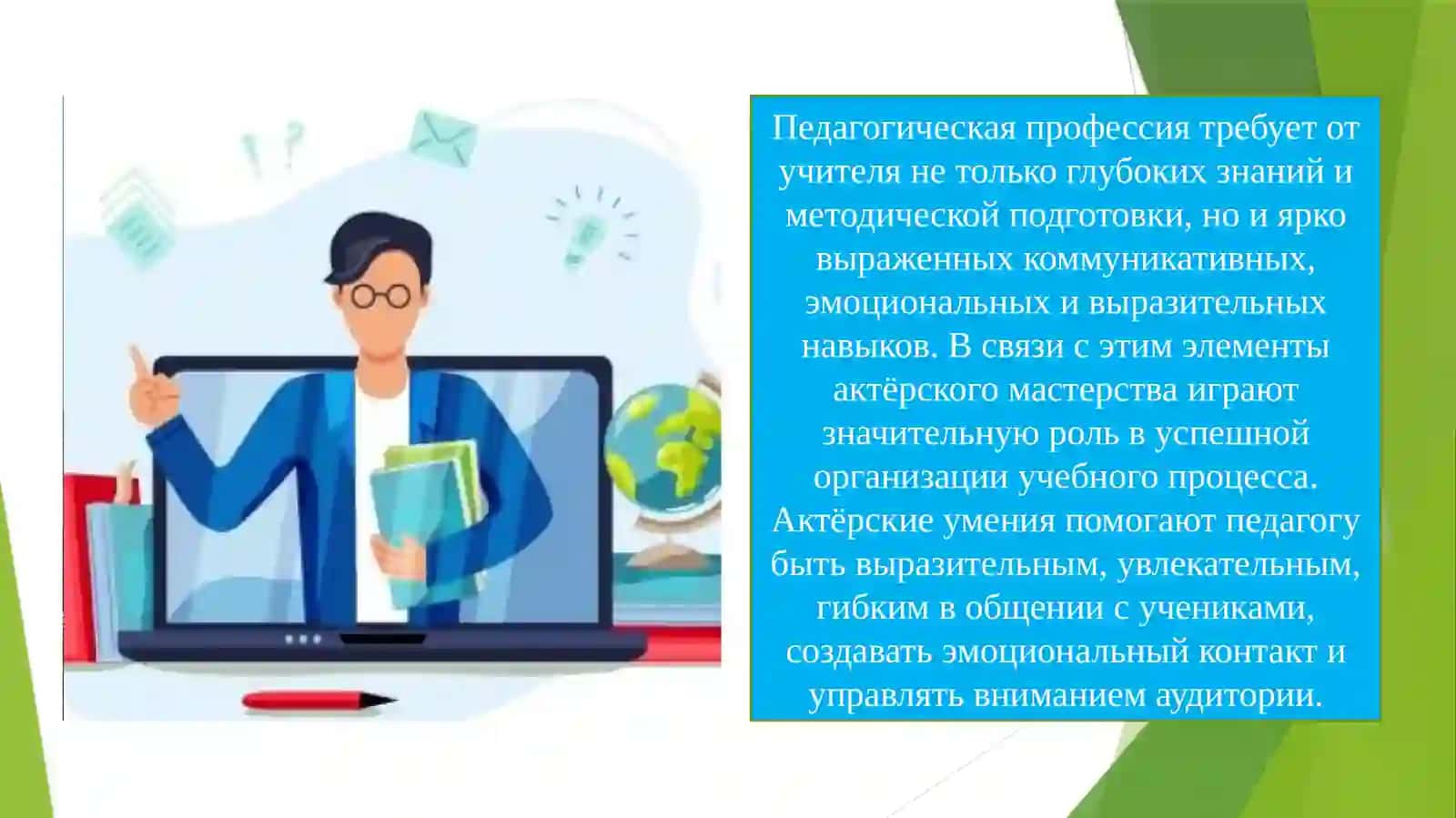 Педагогическая профессия требует от учителя не только глубоких знаний и методической подготовки, но и ярко выраженных коммуникативных, эмоциональных и выразительных навыков. В связи с этим элементы актёрского мастерства играют значительную роль в успешной организации учебного процесса. Актёрские умения помогают педагогу быть выразительным, увлекательным, гибким в общении с учениками, создавать эмоциональный контакт и управлять вниманием аудитории.